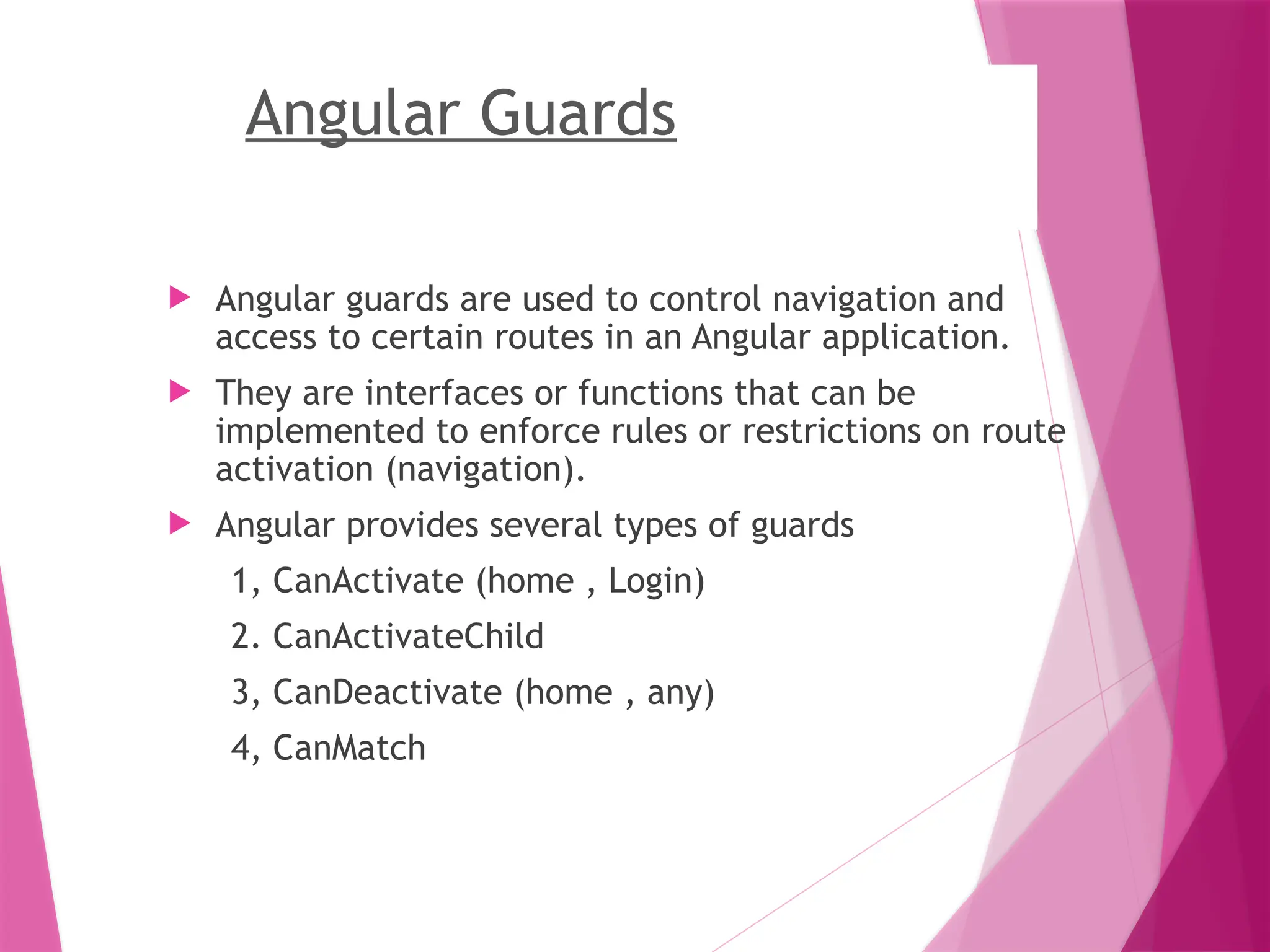 Angular Guards

Angular guards are used to control navigation and access to certain routes in an Angular application.

They are interfaces or functions that can be implemented to enforce rules or restrictions on route activation (navigation).

Angular provides several types of guards

1, CanActivate (home , Login)

2. CanActivateChild

3, CanDeactivate (home , any)

4, CanMatch